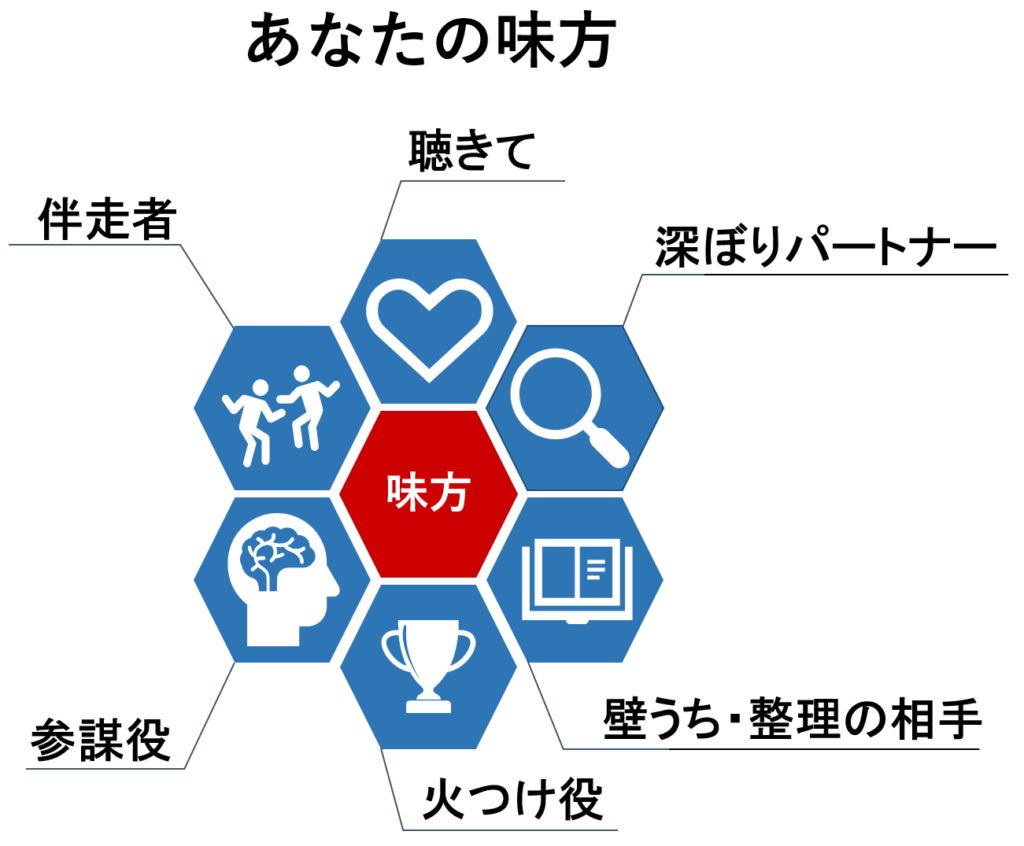 あなたの味方

聴きて

伴走者

深ぼりパートナー

味方

参謀役

壁うち・整理の相手

火つけ役